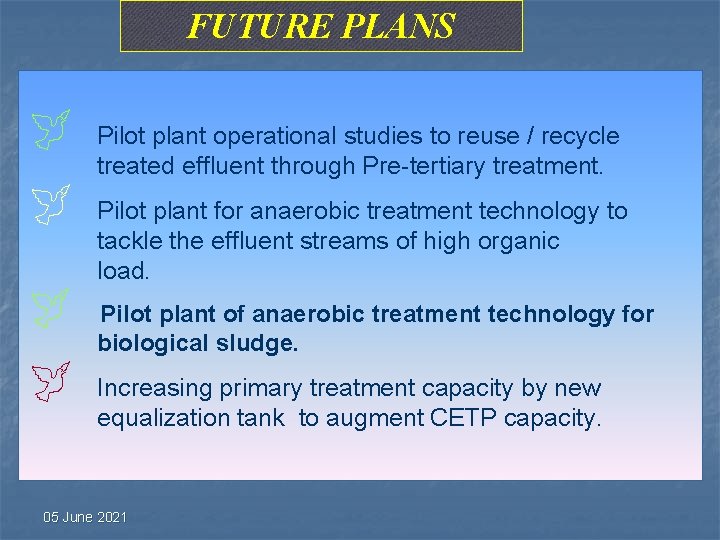 FUTURE PLANS

Pilot plant operational studies to reuse / recycle treated effluent through Pre-tertiary treatment.

Pilot plant for anaerobic treatment technology to tackle the effluent streams of high organic load.

Pilot plant of anaerobic treatment technology for biological sludge.

Increasing primary treatment capacity by new equalization tank to augment CETP capacity.

05 June 2021